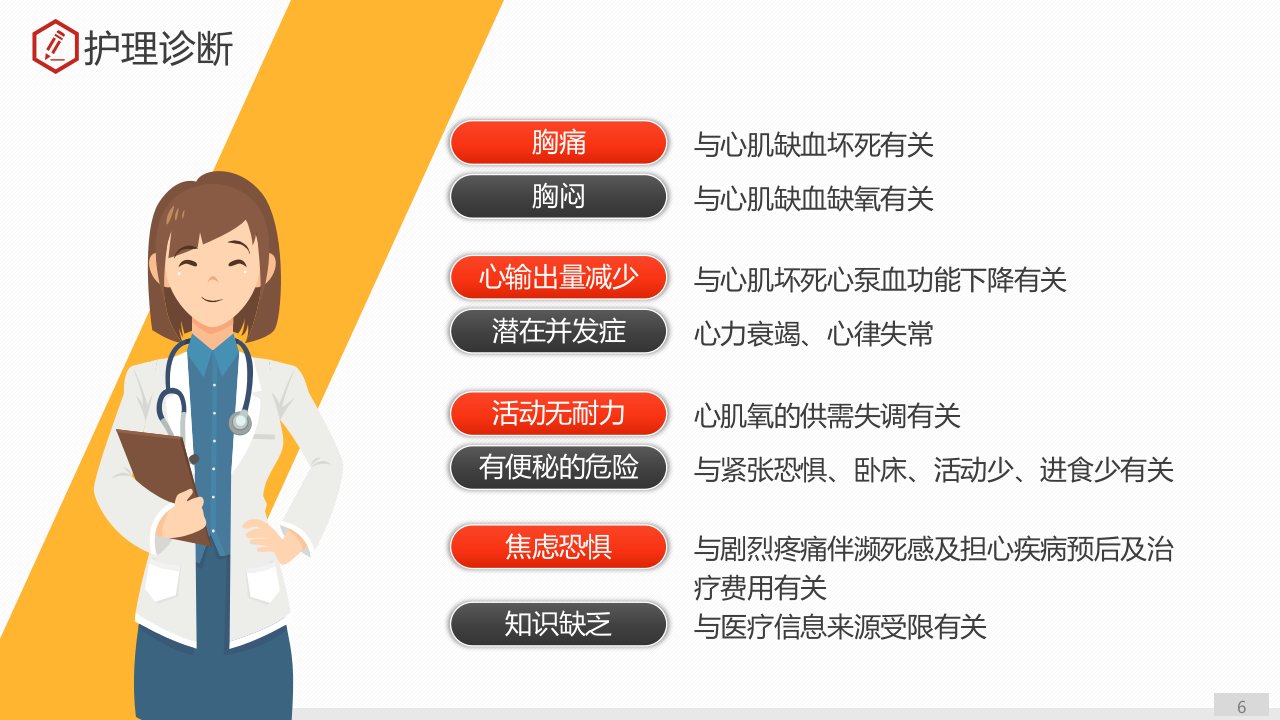 护理诊断

胸痛 与心肌缺血坏死有关

胸闷 与心肌缺血缺氧有关

心输出量减少 与心肌坏死心泵血功能下降有关

潜在并发症 心力衰竭、心律失常

活动无耐力 心肌氧的供需失调有关

有便秘的危险 与紧张恐惧、卧床、活动少、进食少有关

焦虑恐惧 与剧烈疼痛伴濒死感及担心疾病预后及治疗费用有关

知识缺乏 与医疗信息来源受限有关

6